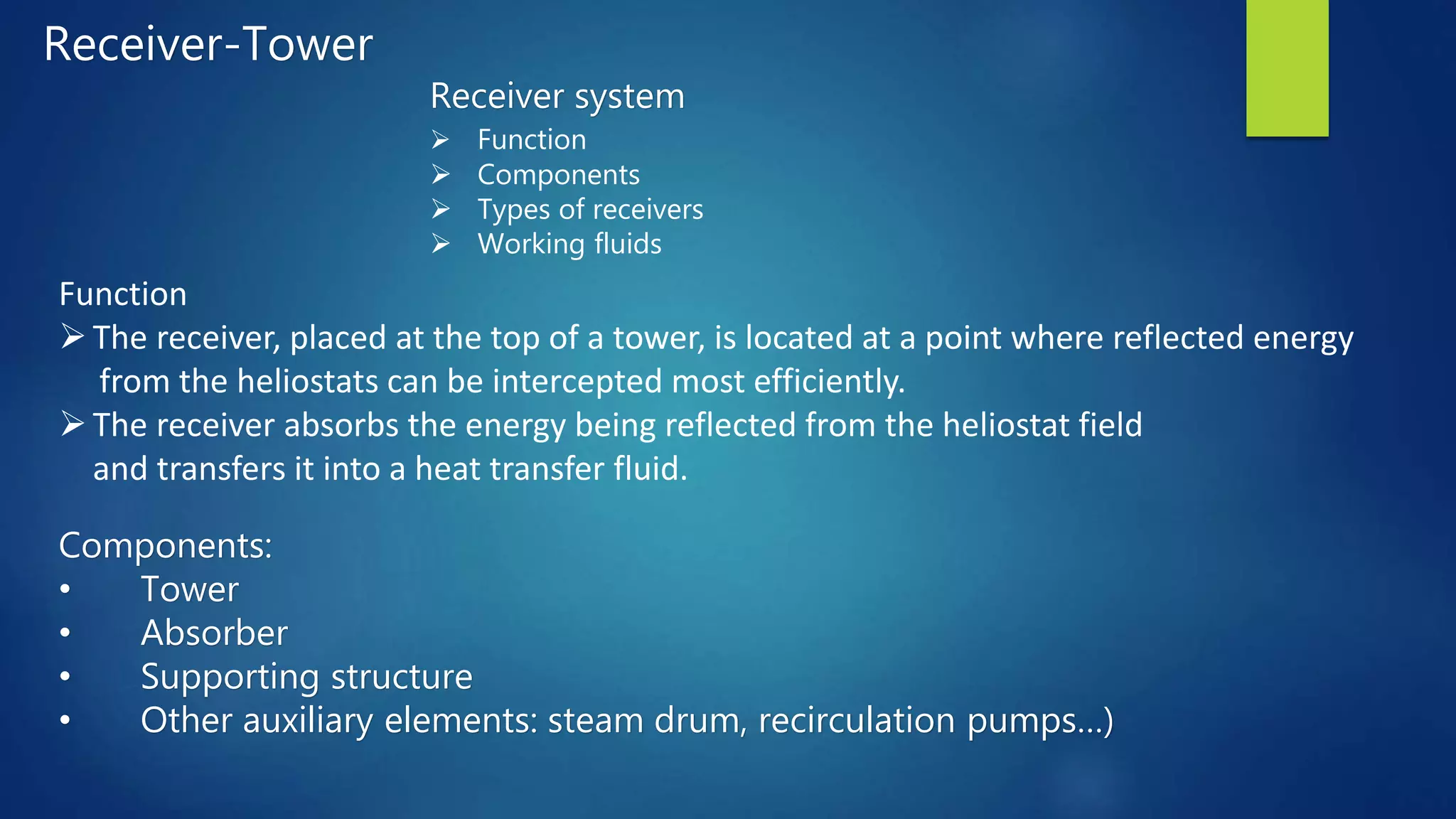 Receiver-Tower

Receiver system

➢ Function
➢ Components
➢ Types of receivers
➢ Working fluids

Function

➢ The receiver, placed at the top of a tower, is located at a point where reflected energy from the heliostats can be intercepted most efficiently.

➢ The receiver absorbs the energy being reflected from the heliostat field and transfers it into a heat transfer fluid.

Components:

• Tower
• Absorber
• Supporting structure
• Other auxiliary elements: steam drum, recirculation pumps…)